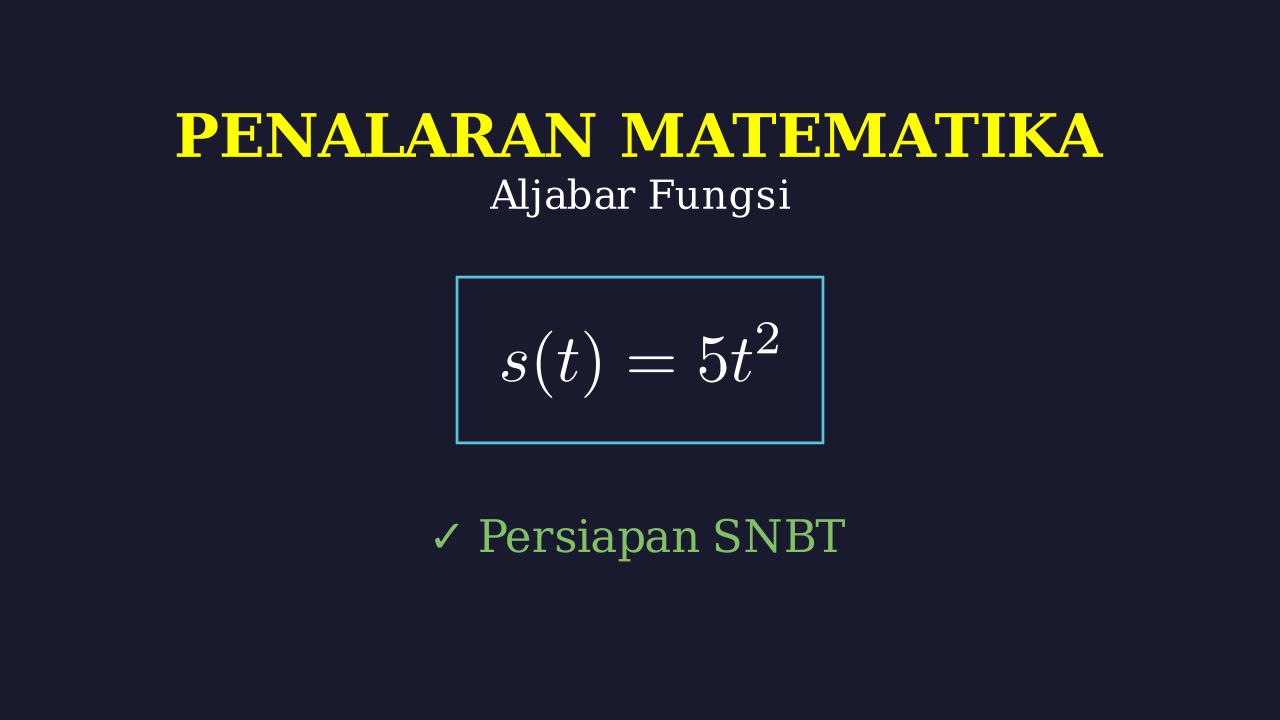 PENALARAN MATEMATIKA
Aljabar Fungsi

$s(t) = 5t^2$

✓ Persiapan SNBT